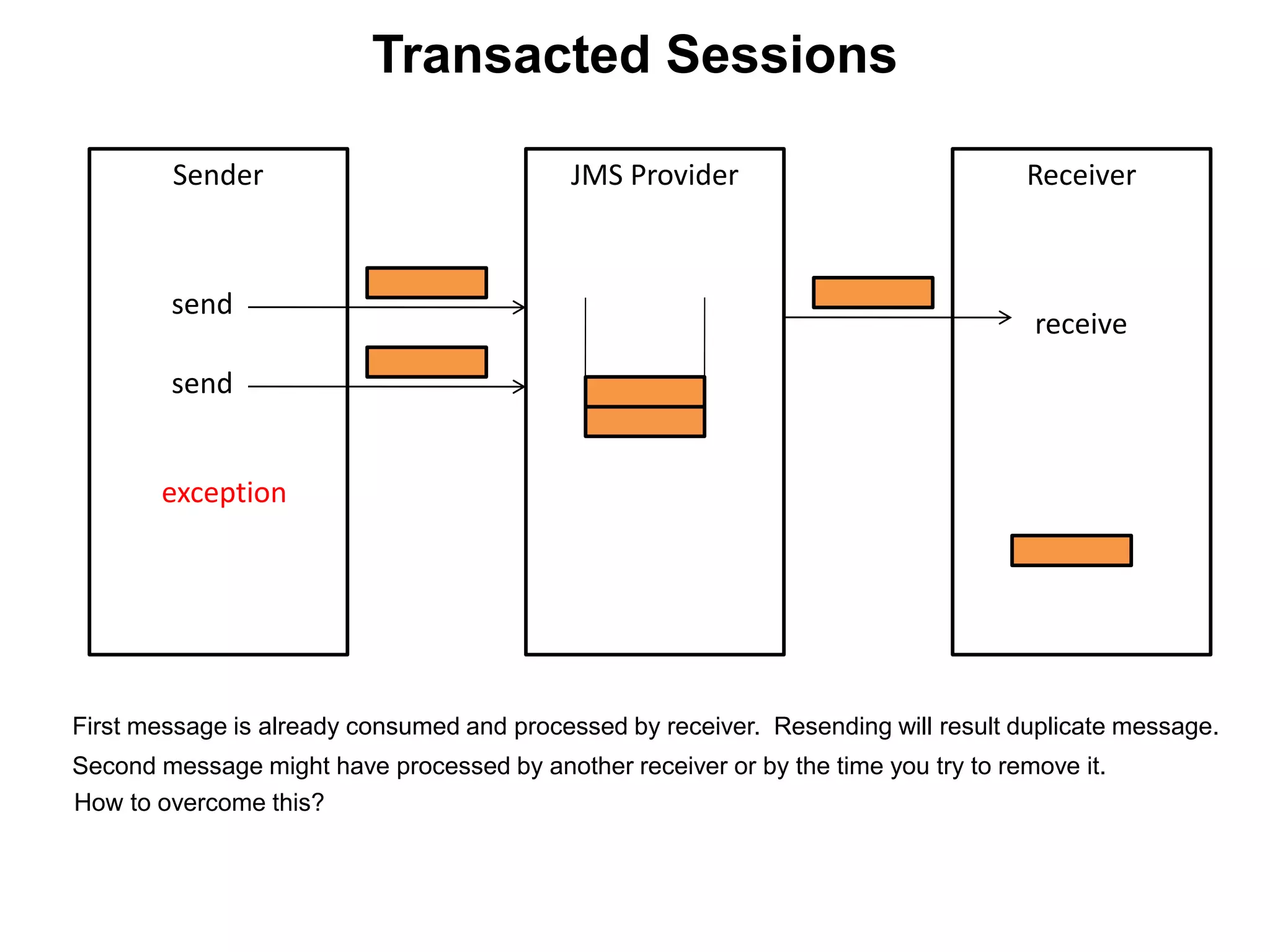 Transacted Sessions

Sender

send

send

exception

JMS Provider

Receiver

receive

First message is already consumed and processed by receiver. Resending will result duplicate message.

Second message might have processed by another receiver or by the time you try to remove it.

How to overcome this?